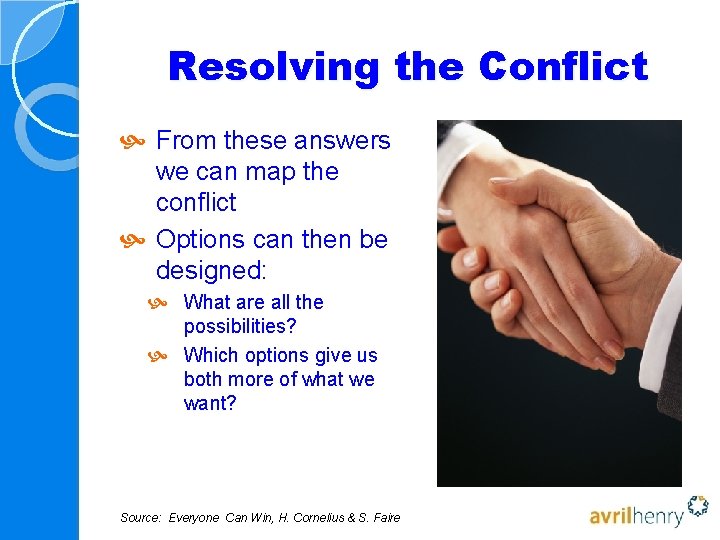 Resolving the Conflict

From these answers we can map the conflict

Options can then be designed:

What are all the possibilities?

Which options give us both more of what we want?

Source: Everyone Can Win, H. Cornelius & S. Faire

avrilhenry